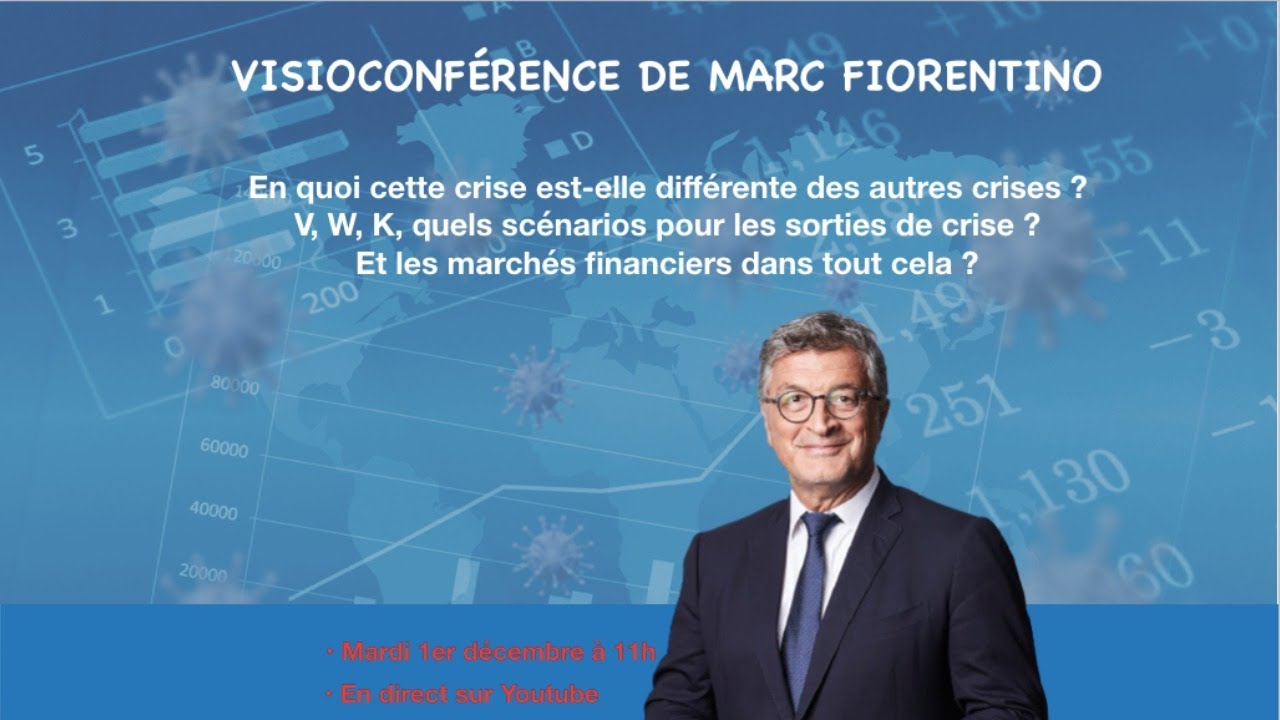 VISIOCONFÉRENCE DE MARC FIORENTINO

En quoi cette crise est-elle différente des autres crises ?
V, W, K, quels scénarios pour les sorties de crise ?
Et les marchés financiers dans tout cela ?

· Mardi 1er décembre à 11h
· En direct sur Youtube